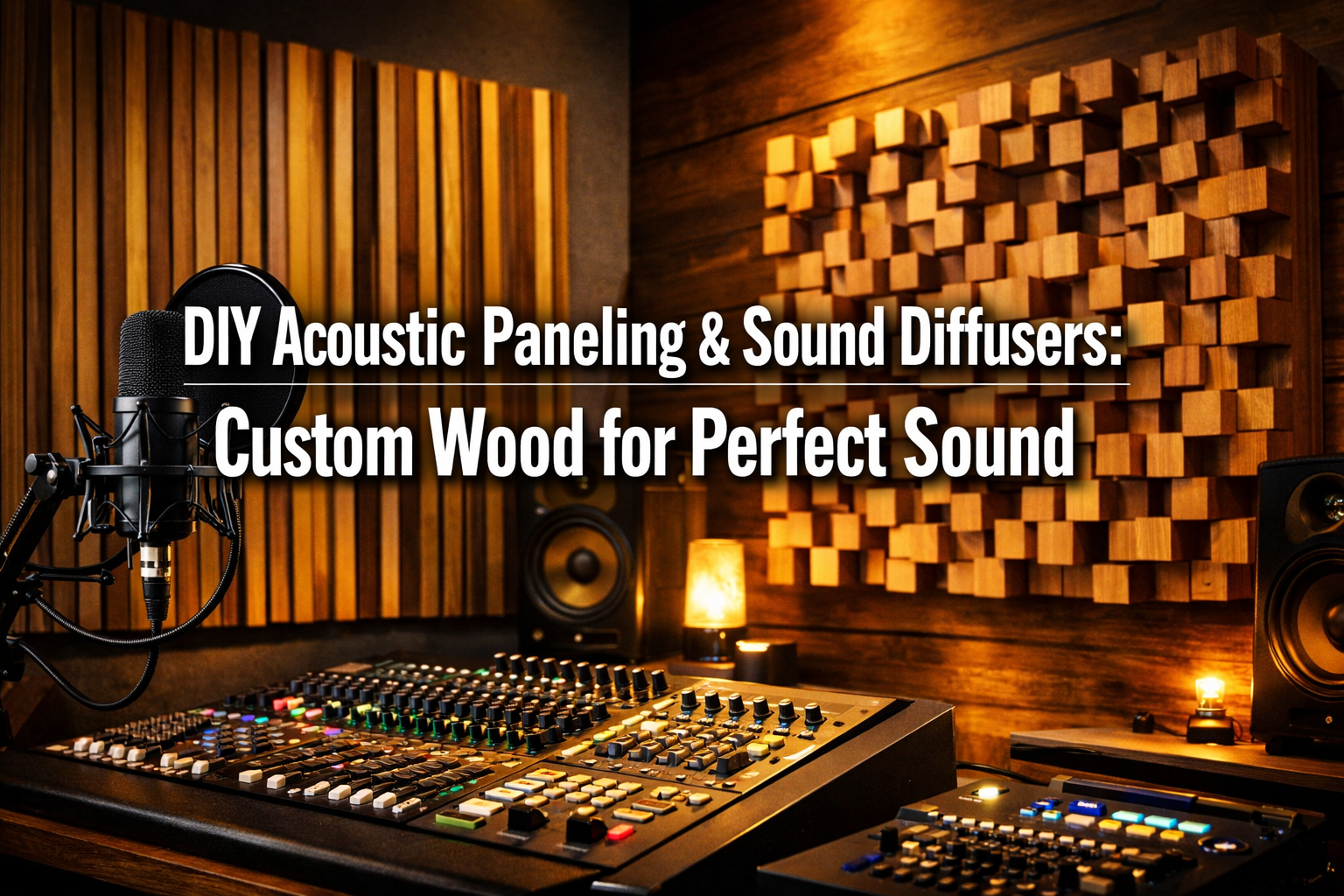 DIY Acoustic Paneling & Sound Diffusers:
Custom Wood for Perfect Sound